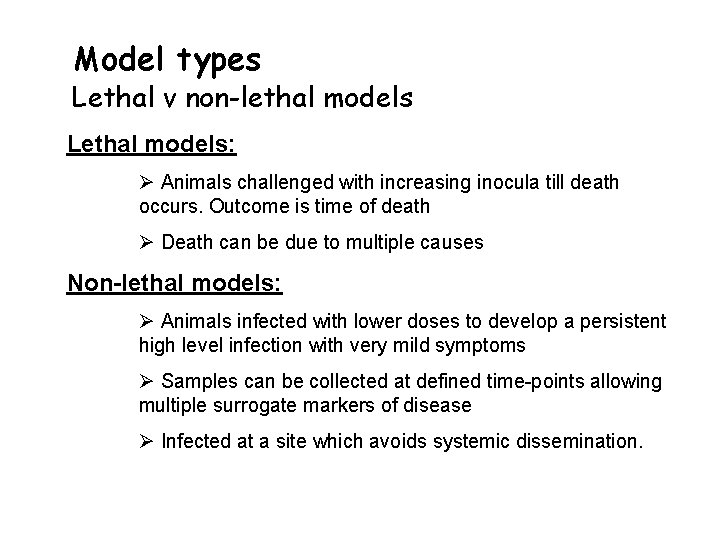 Model types
Lethal v non-lethal models

Lethal models:

➢ Animals challenged with increasing inocula till death occurs. Outcome is time of death

➢ Death can be due to multiple causes

Non-lethal models:

➢ Animals infected with lower doses to develop a persistent high level infection with very mild symptoms

➢ Samples can be collected at defined time-points allowing multiple surrogate markers of disease

➢ Infected at a site which avoids systemic dissemination.